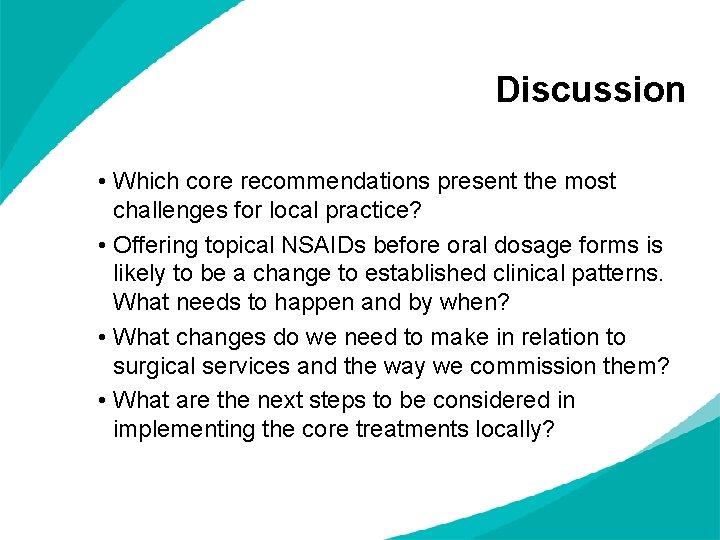 Discussion

• Which core recommendations present the most challenges for local practice?
• Offering topical NSAIDs before oral dosage forms is likely to be a change to established clinical patterns. What needs to happen and by when?
• What changes do we need to make in relation to surgical services and the way we commission them?
• What are the next steps to be considered in implementing the core treatments locally?